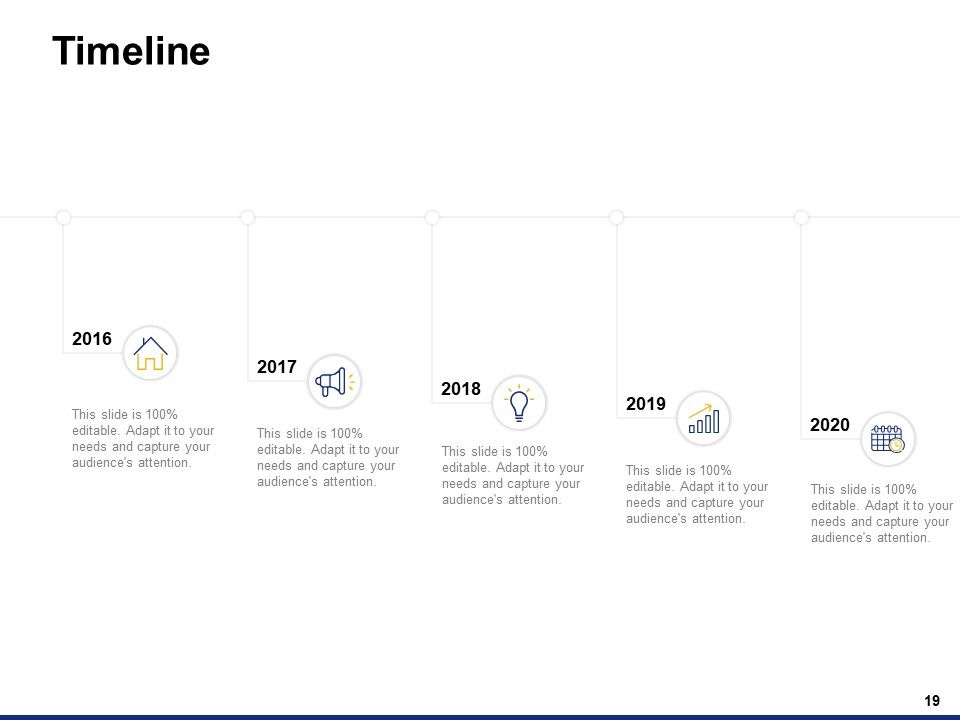 Timeline

2016

This slide is 100% editable. Adapt it to your needs and capture your audience's attention.

2017

This slide is 100% editable. Adapt it to your needs and capture your audience's attention.

2018

This slide is 100% editable. Adapt it to your needs and capture your audience's attention.

2019

This slide is 100% editable. Adapt it to your needs and capture your audience's attention.

2020

This slide is 100% editable. Adapt it to your needs and capture your audience's attention.

19